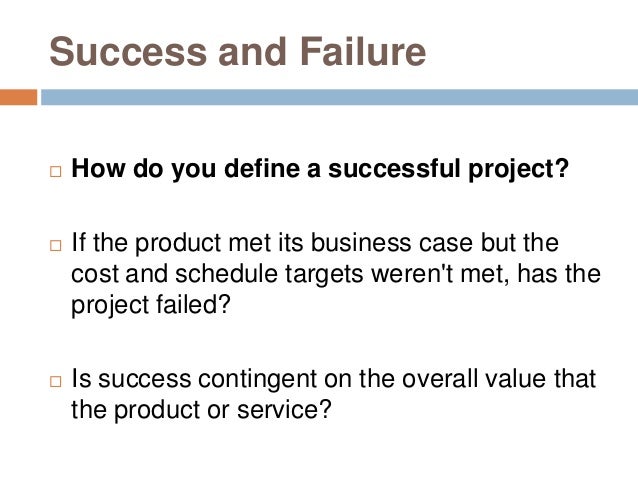 Success and Failure

□ How do you define a successful project?

□ If the product met its business case but the cost and schedule targets weren't met, has the project failed?

□ Is success contingent on the overall value that the product or service?